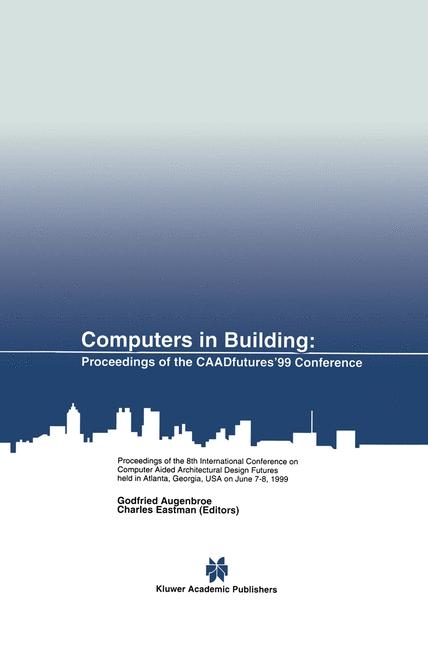 Computers in Building:
Proceedings of the CAADfutures'99 Conference

Proceedings of the 8th International Conference on Computer Aided Architectural Design Futures held in Atlanta, Georgia, USA on June 7-8, 1999

Godfried Augenbroe
Charles Eastman (Editors)

Kluwer Academic Publishers